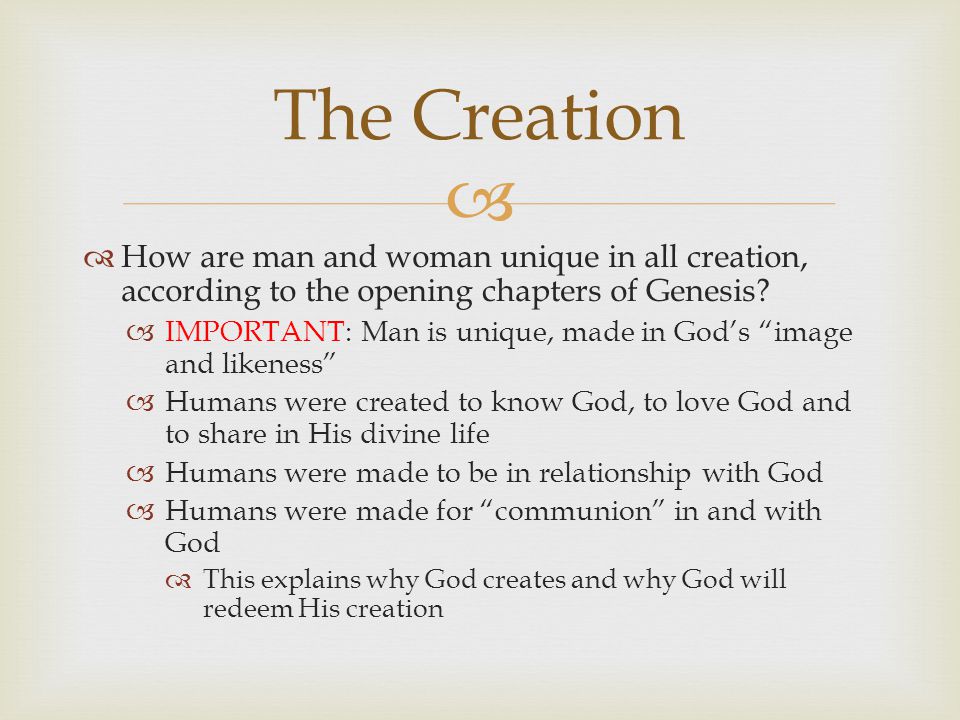 The Creation

How are man and woman unique in all creation, according to the opening chapters of Genesis?

IMPORTANT: Man is unique, made in God’s “image and likeness”

Humans were created to know God, to love God and to share in His divine life

Humans were made to be in relationship with God

Humans were made for “communion” in and with God

This explains why God creates and why God will redeem His creation